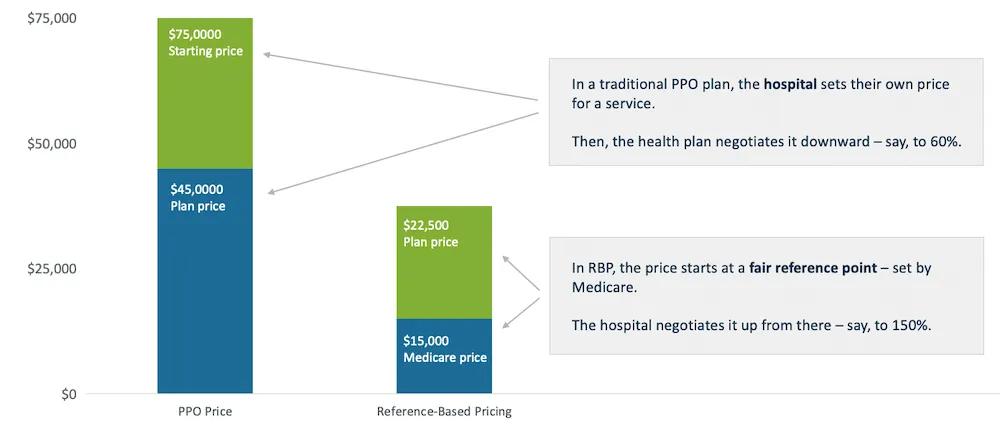 $75,000
$50,000
$25,000
$0

$75,0000
Starting price

$45,0000
Plan price

$22,500
Plan price

$15,000
Medicare price

PPO Price
Reference-Based Pricing

In a traditional PPO plan, the **hospital** sets their own price for a service.

Then, the health plan negotiates it downward – say, to 60%.

In RBP, the price starts at a **fair reference point** – set by Medicare.

The hospital negotiates it up from there – say, to 150%.